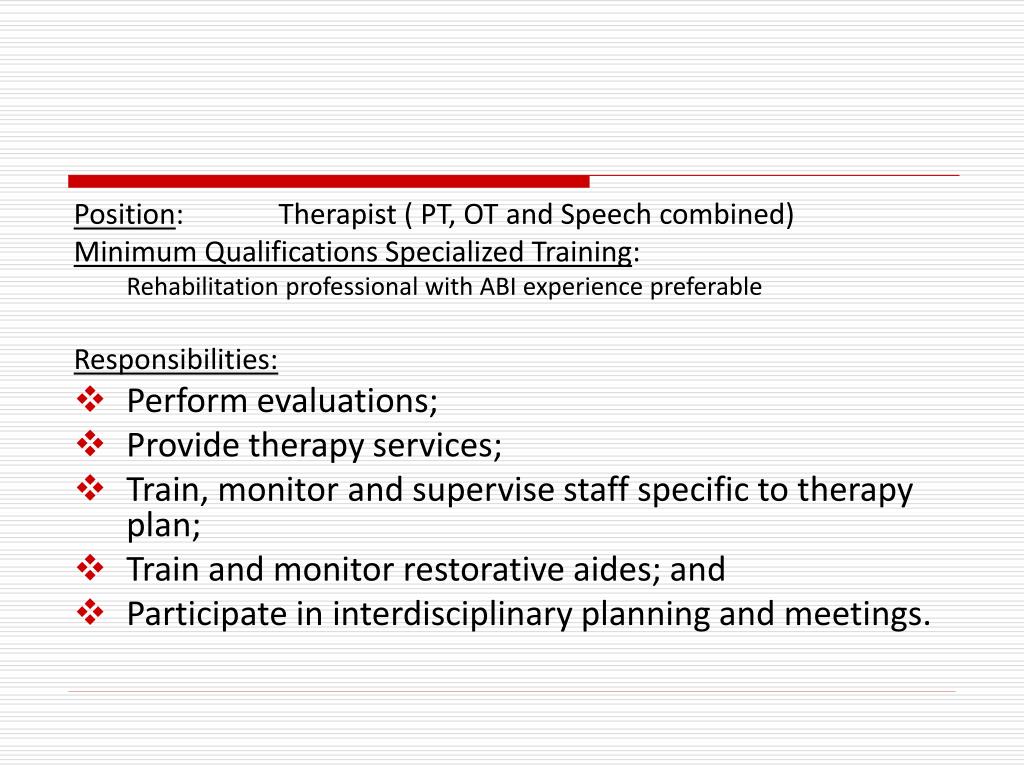 Position: Therapist ( PT, OT and Speech combined)
Minimum Qualifications Specialized Training:
Rehabilitation professional with ABI experience preferable

Responsibilities:
❖ Perform evaluations;
❖ Provide therapy services;
❖ Train, monitor and supervise staff specific to therapy plan;
❖ Train and monitor restorative aides; and
❖ Participate in interdisciplinary planning and meetings.